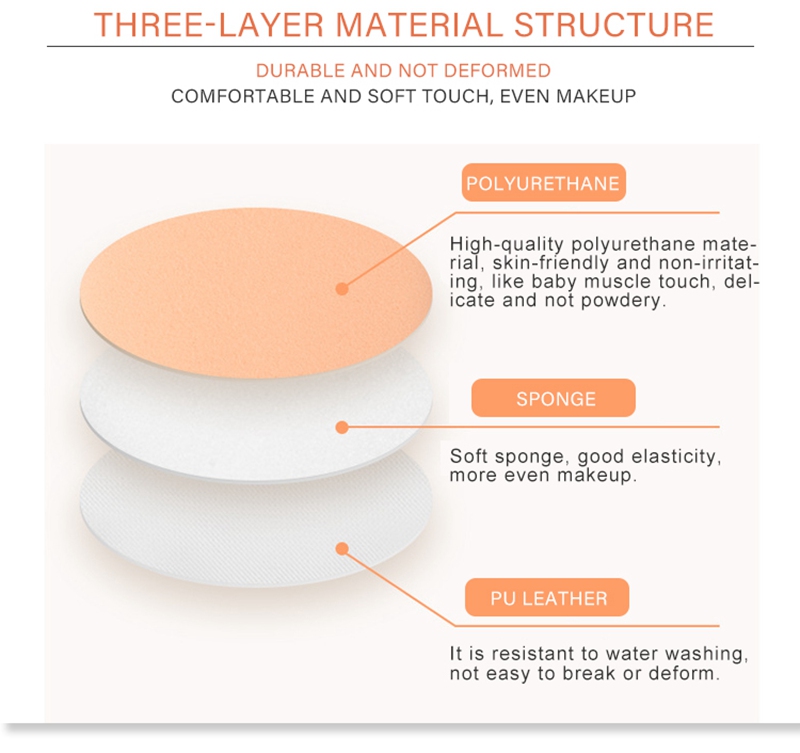 THREE-LAYER MATERIAL STRUCTURE

DURABLE AND NOT DEFORMED
COMFORTABLE AND SOFT TOUCH, EVEN MAKEUP

POLYURETHANE

High-quality polyurethane material, skin-friendly and non-irritating, like baby muscle touch, delicate and not powdery.

SPONGE

Soft sponge, good elasticity, more even makeup.

PU LEATHER

It is resistant to water washing, not easy to break or deform.